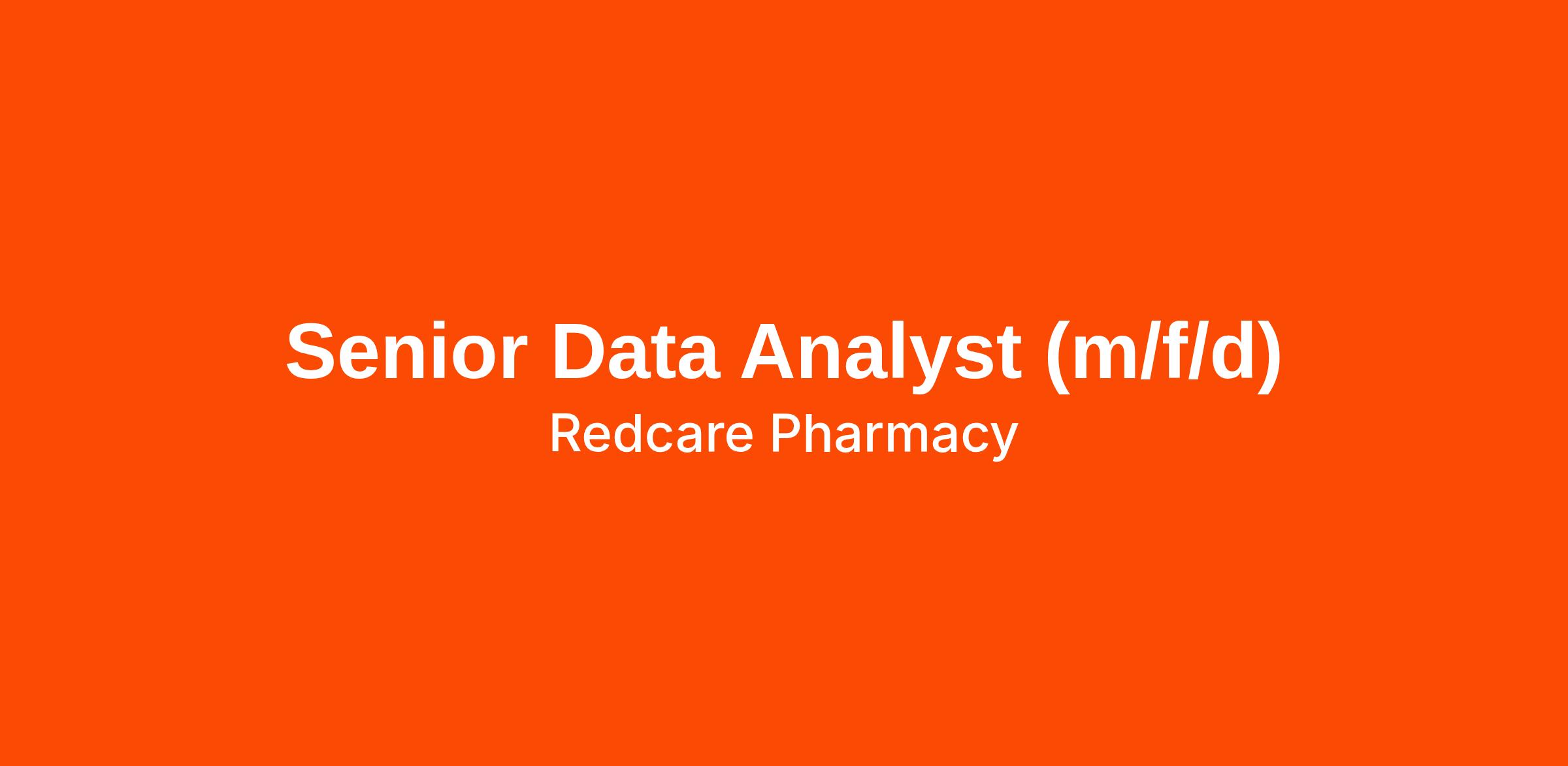 Senior Data Analyst (m/f/d)
Redcare Pharmacy